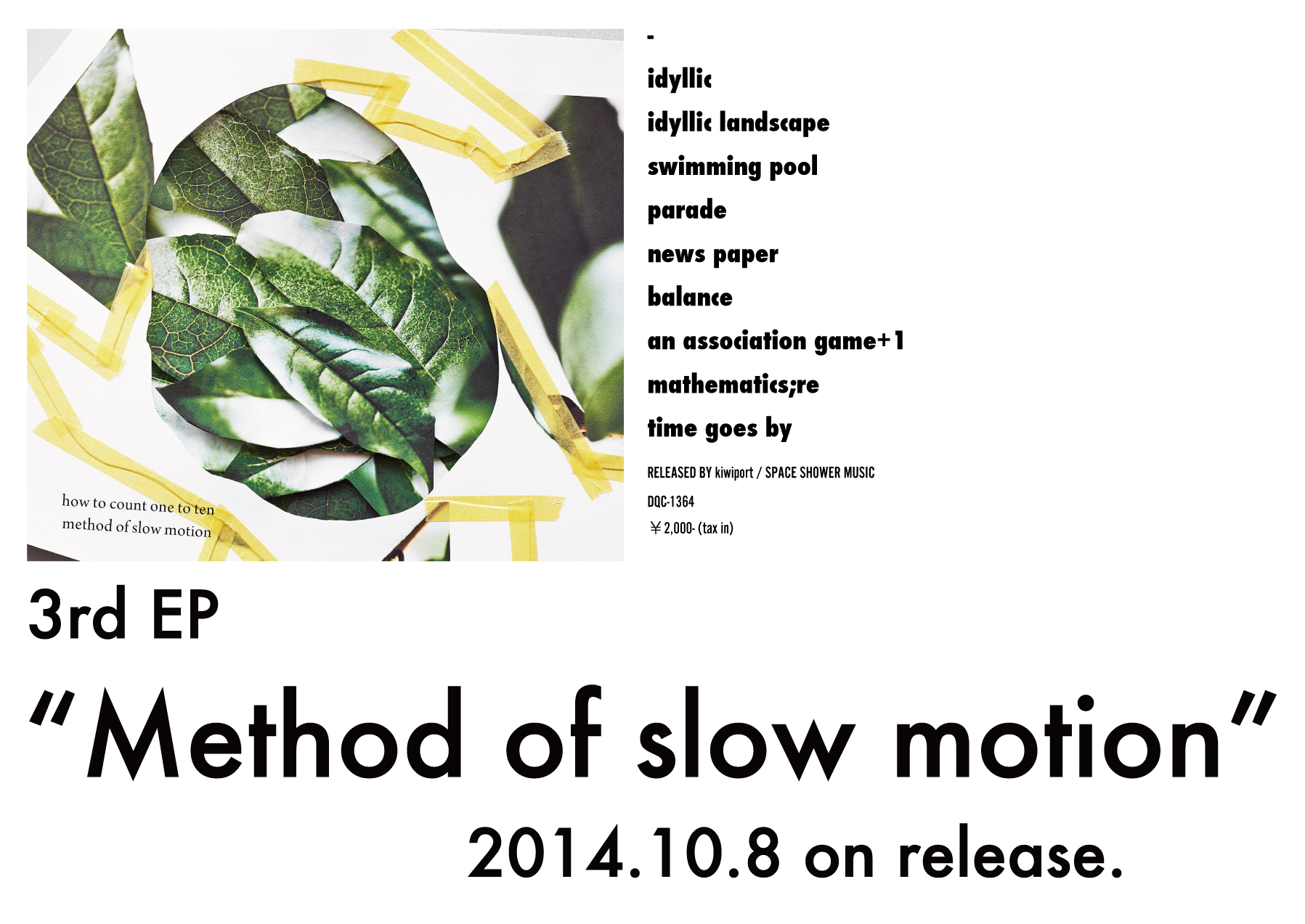 how to count one to ten
method of slow motion

-
idyllic
idyllic landscape
swimming pool
parade
news paper
balance
an association game+1
mathematics;re
time goes by

RELEASED BY kiwiport / SPACE SHOWER MUSIC
DQC-1364
￥2,000- (tax in)

3rd EP

“Method of slow motion”

2014.10.8 on release.